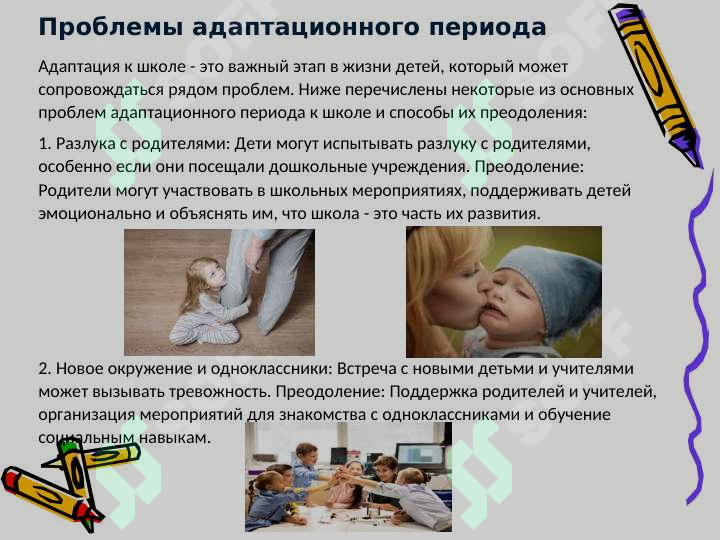 Проблемы адаптационного периода

Адаптация к школе - это важный этап в жизни детей, который может сопровождаться рядом проблем. Ниже перечислены некоторые из основных проблем адаптационного периода к школе и способы их преодоления:

1. Разлука с родителями: Дети могут испытывать разлуку с родителями, особенно если они посещали дошкольные учреждения. Преодоление: Родители могут участвовать в школьных мероприятиях, поддерживать детей эмоционально и объяснять им, что школа - это часть их развития.

2. Новое окружение и одноклассники: Встреча с новыми детьми и учителями может вызывать тревожность. Преодоление: Поддержка родителей и учителей, организация мероприятий для знакомства с одноклассниками и обучение социальным навыкам.